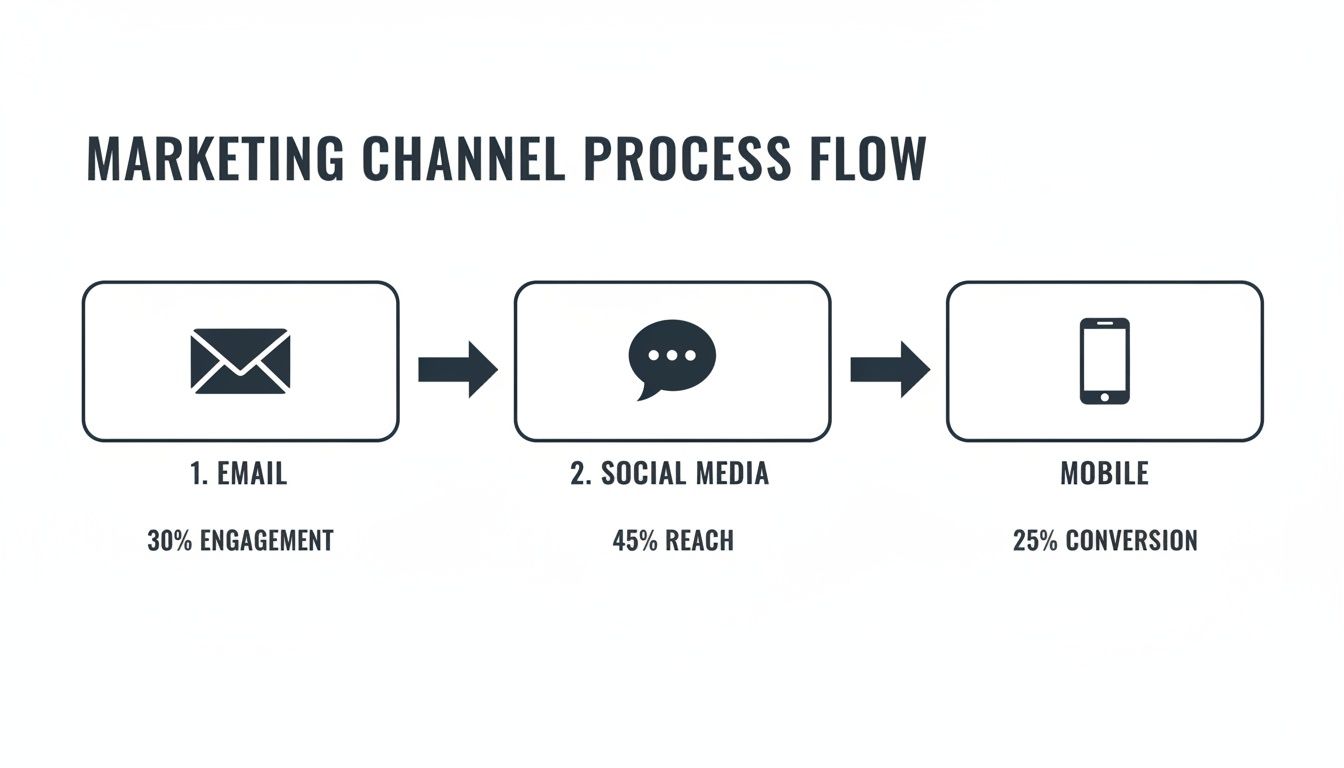 MARKETING CHANNEL PROCESS FLOW

1. EMAIL

30% ENGAGEMENT

2. SOCIAL MEDIA

45% REACH

MOBILE

25% CONVERSION